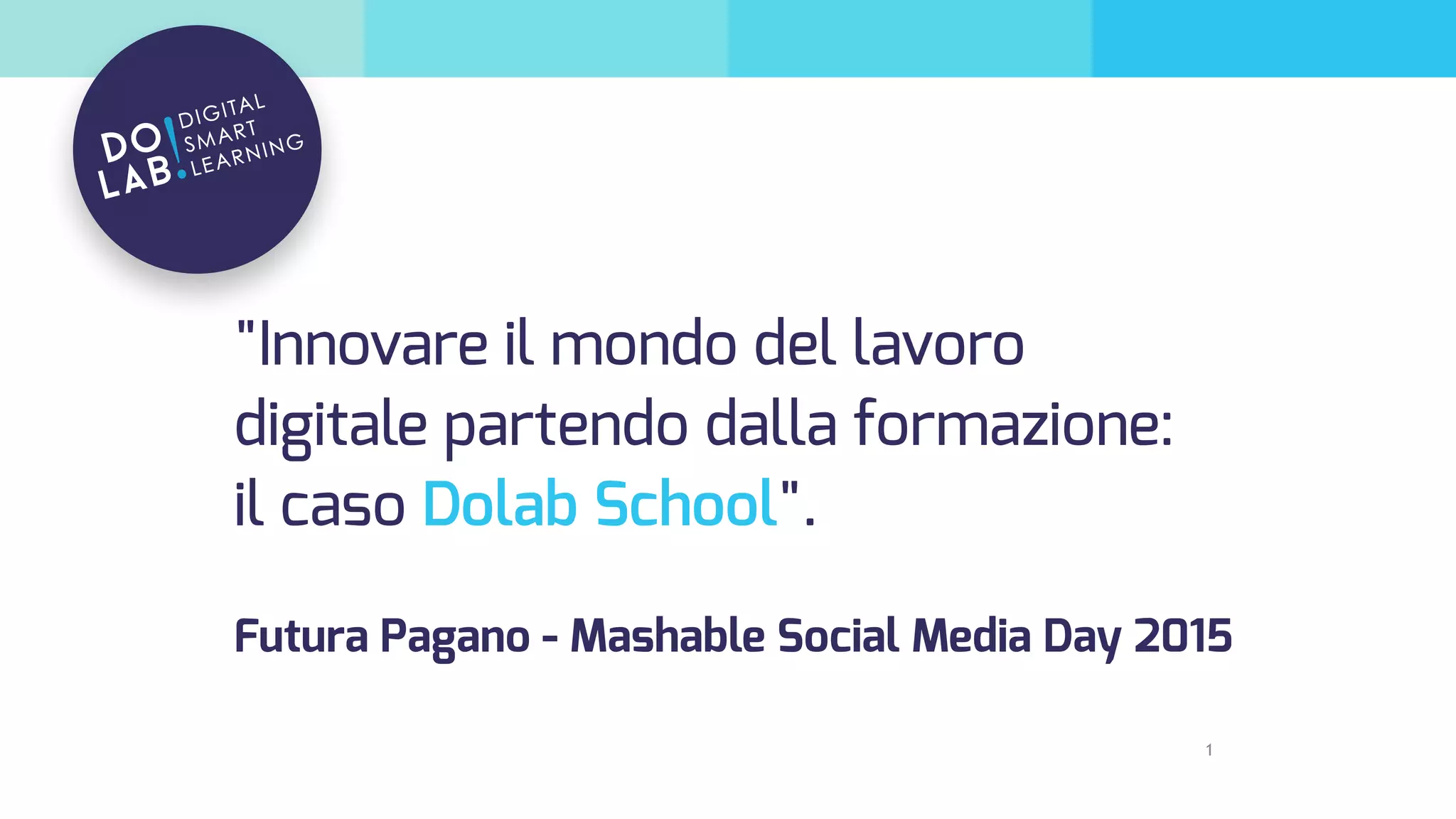 DO LAB! DIGITAL SMART LEARNING

"Innovare il mondo del lavoro digitale partendo dalla formazione: il caso Dolab School".

Futura Pagano - Mashable Social Media Day 2015

1